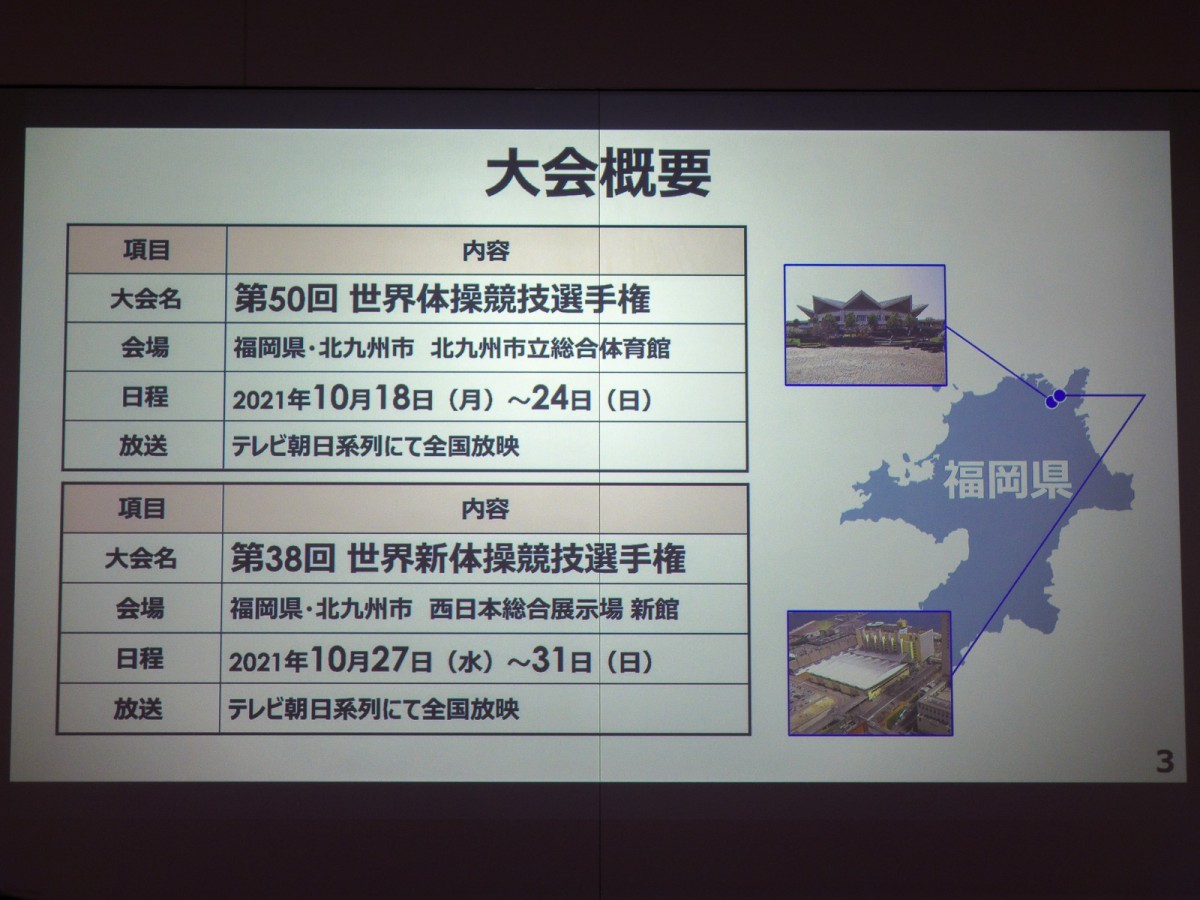 大会概要

| 項目 | 内容 |
|---|---|
| 大会名 | 第50回 世界体操競技選手権 |
| 会場 | 福岡県・北九州市　北九州市立総合体育館 |
| 日程 | 2021年10月18日（月）～24日（日） |
| 放送 | テレビ朝日系列にて全国放映 |

| 項目 | 内容 |
|---|---|
| 大会名 | 第38回 世界新体操競技選手権 |
| 会場 | 福岡県・北九州市　西日本総合展示場 新館 |
| 日程 | 2021年10月27日（水）～31日（日） |
| 放送 | テレビ朝日系列にて全国放映 |

福岡県

3